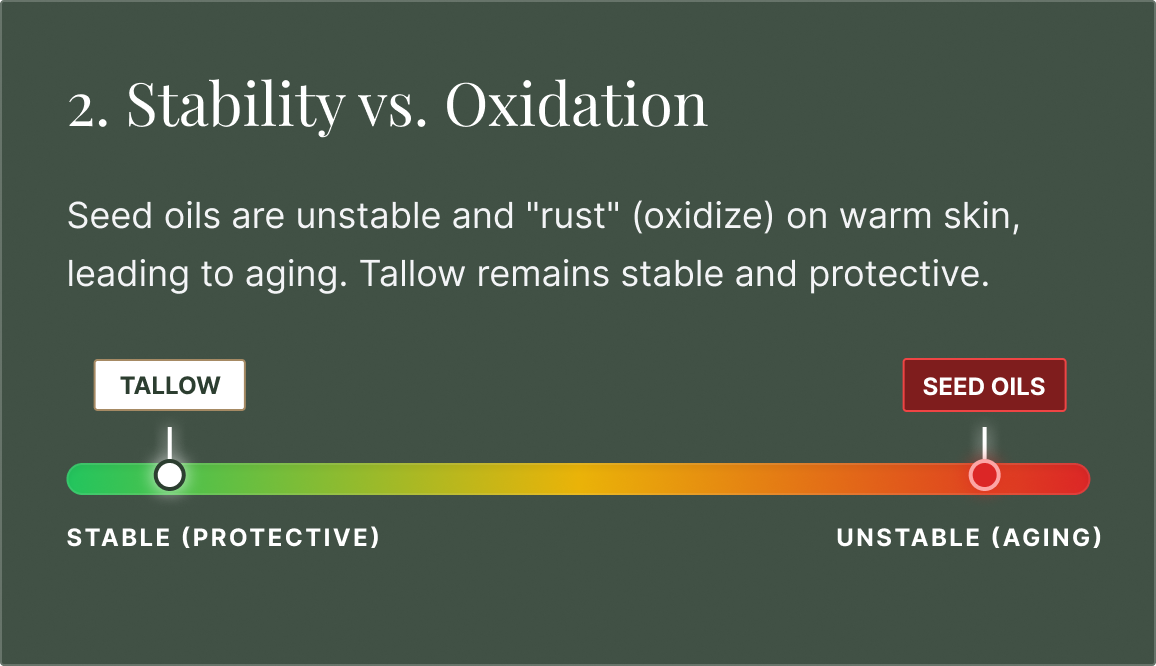 2. Stability vs. Oxidation

Seed oils are unstable and "rust" (oxidize) on warm skin, leading to aging. Tallow remains stable and protective.

TALLOW

SEED OILS

STABLE (PROTECTIVE)

UNSTABLE (AGING)